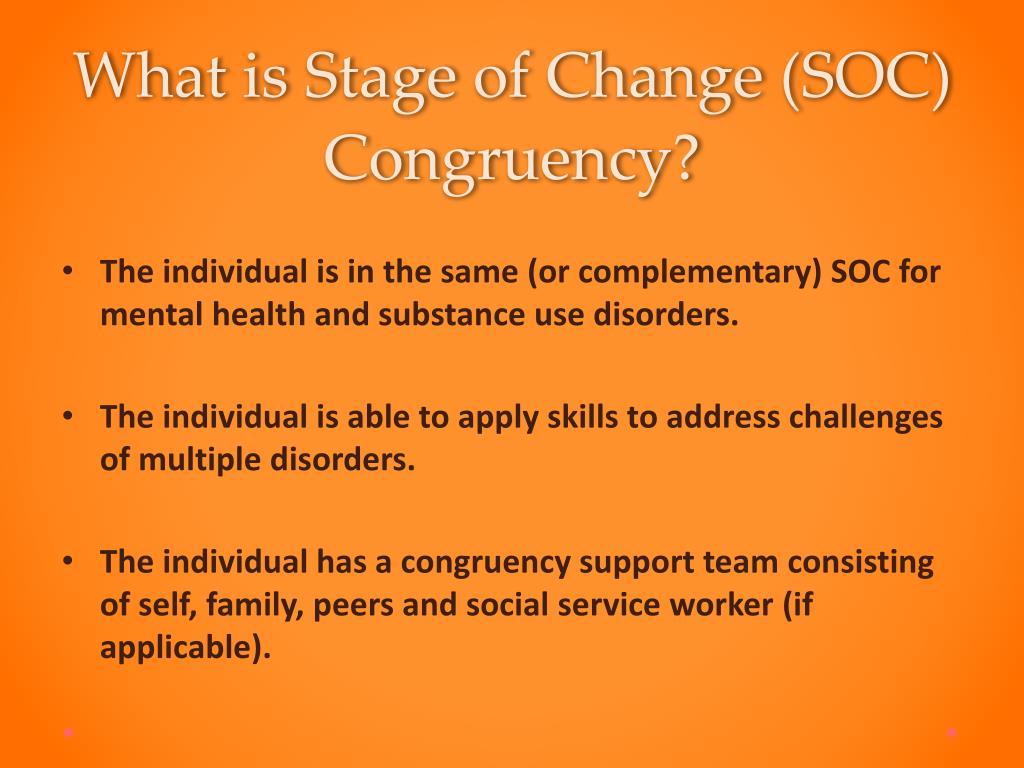 What is Stage of Change (SOC) Congruency?

• The individual is in the same (or complementary) SOC for mental health and substance use disorders.

• The individual is able to apply skills to address challenges of multiple disorders.

• The individual has a congruency support team consisting of self, family, peers and social service worker (if applicable).